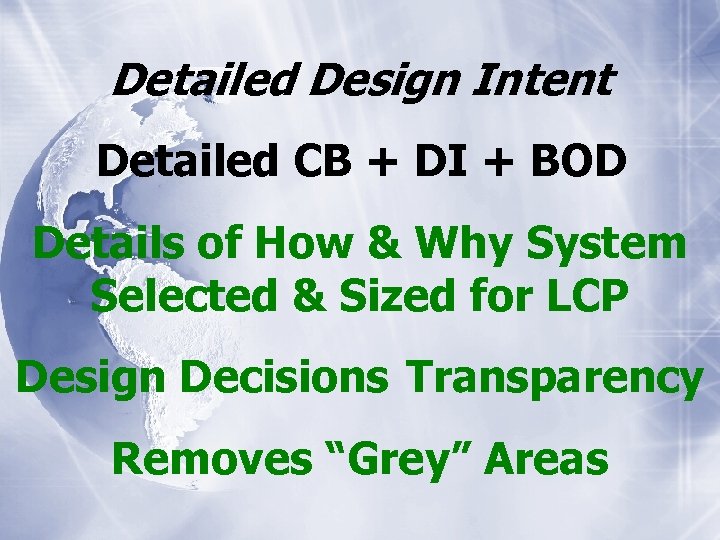 Detailed Design Intent

Detailed CB + DI + BOD

Details of How & Why System Selected & Sized for LCP

Design Decisions Transparency

Removes “Grey” Areas